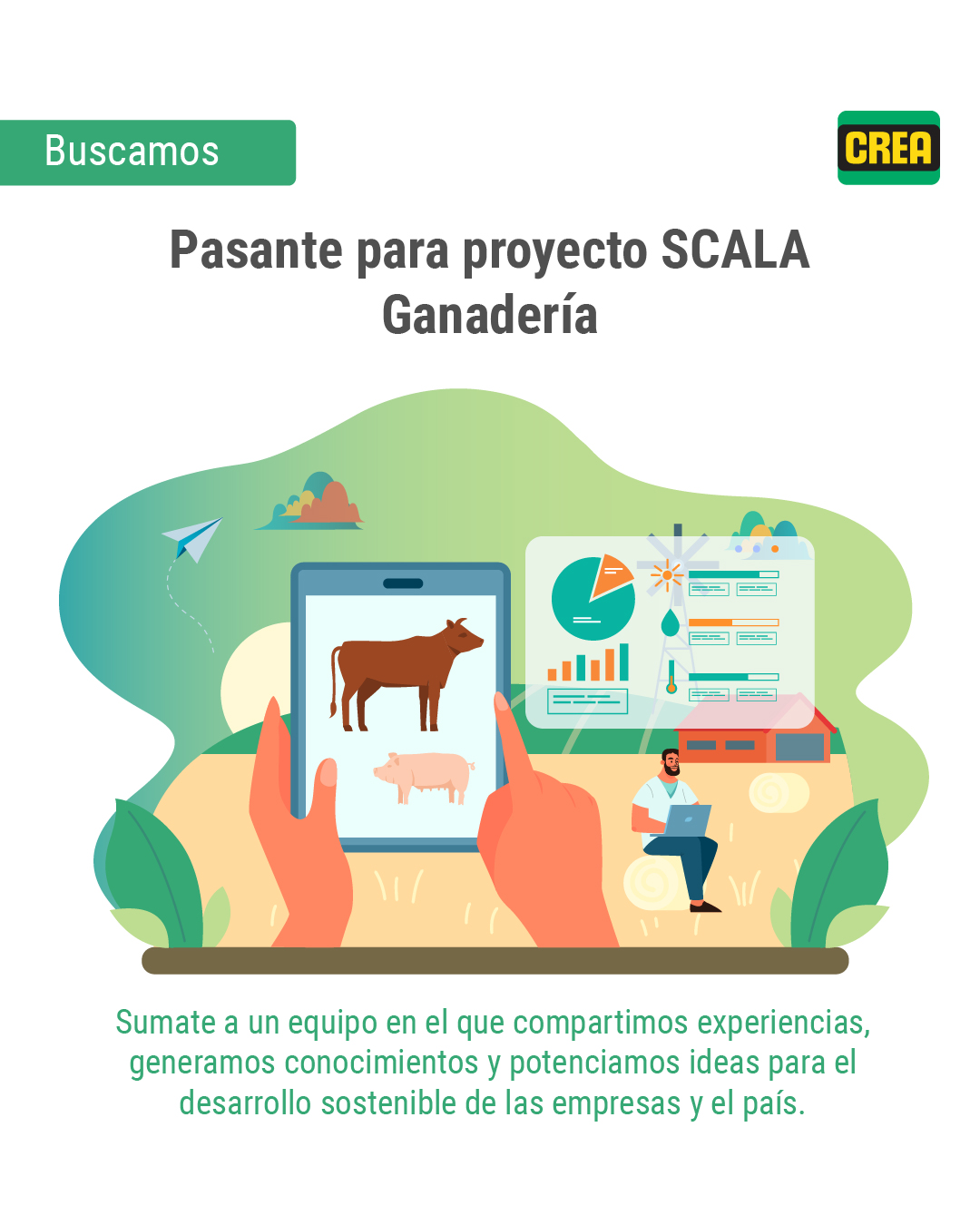 Buscamos

CREA

Pasante para proyecto SCALA Ganadería

Sumate a un equipo en el que compartimos experiencias, generamos conocimientos y potenciamos ideas para el desarrollo sostenible de las empresas y el país.